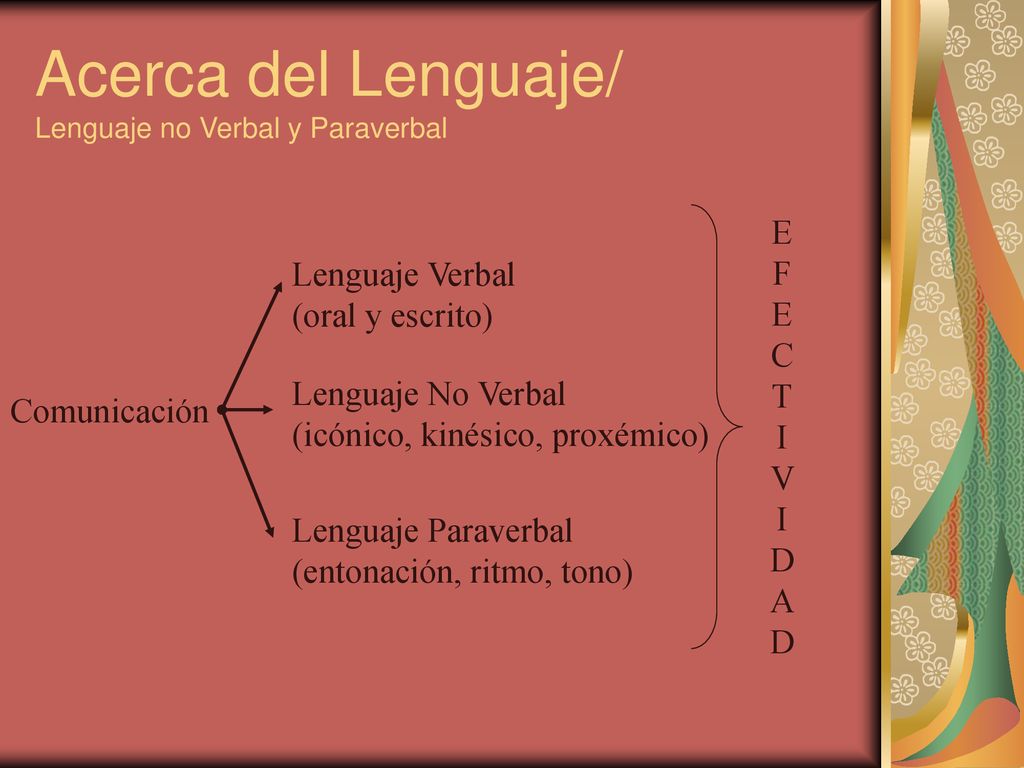 Acerca del Lenguaje/
Lenguaje no Verbal y Paraverbal

Comunicación

Lenguaje Verbal
(oral y escrito)

Lenguaje No Verbal
(icónico, kinésico, proxémico)

Lenguaje Paraverbal
(entonación, ritmo, tono)

E
F
E
C
T
I
V
I
D
A
D